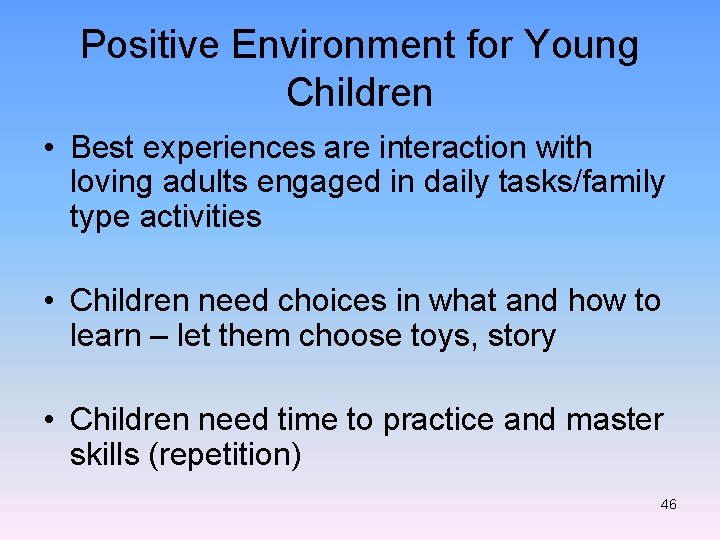 Positive Environment for Young Children

• Best experiences are interaction with loving adults engaged in daily tasks/family type activities

• Children need choices in what and how to learn – let them choose toys, story

• Children need time to practice and master skills (repetition)

46